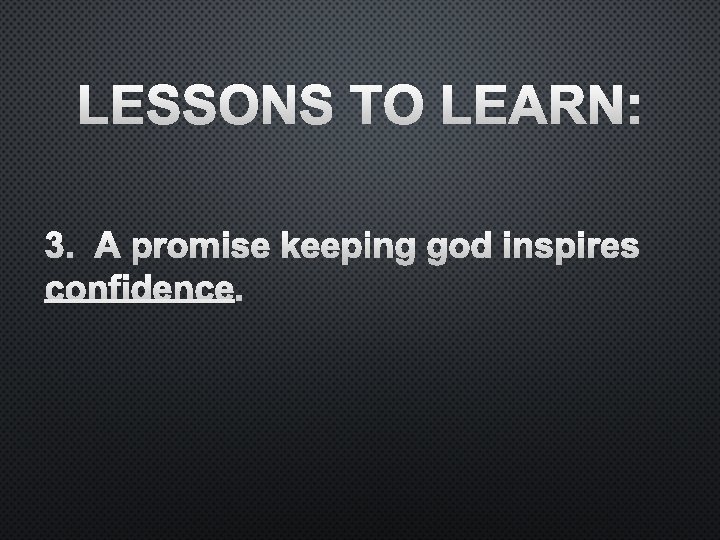 LESSONS TO LEARN:

3. A promise keeping god inspires confidence.